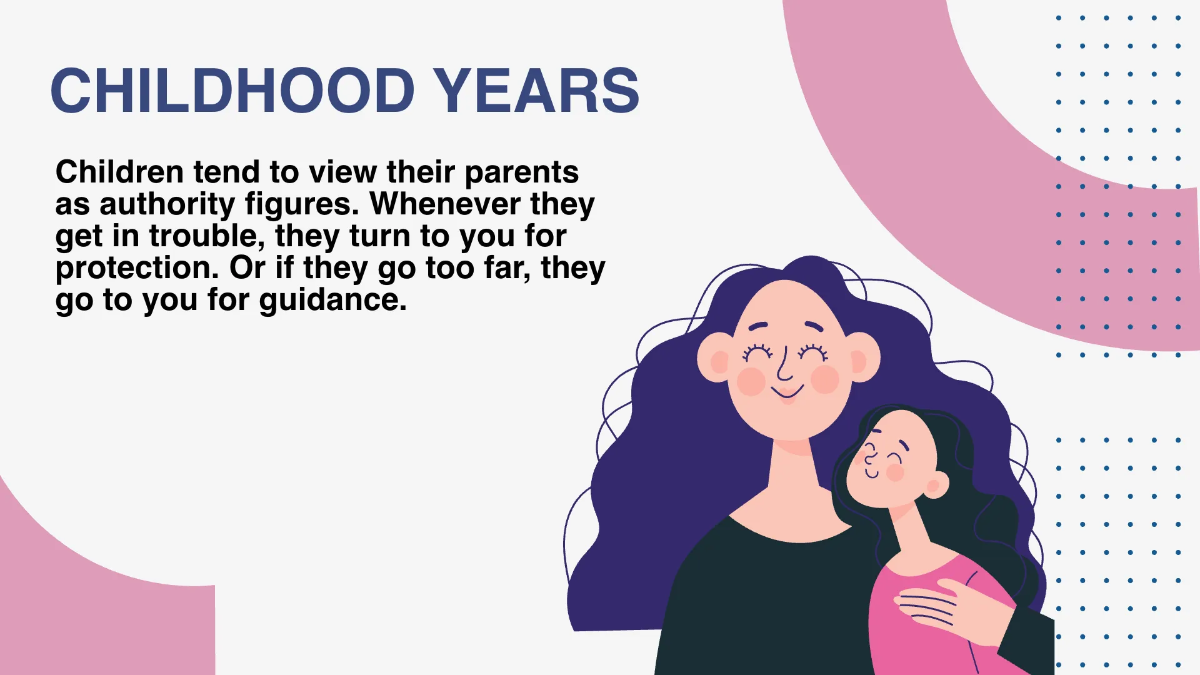 CHILDHOOD YEARS

Children tend to view their parents as authority figures. Whenever they get in trouble, they turn to you for protection. Or if they go too far, they go to you for guidance.